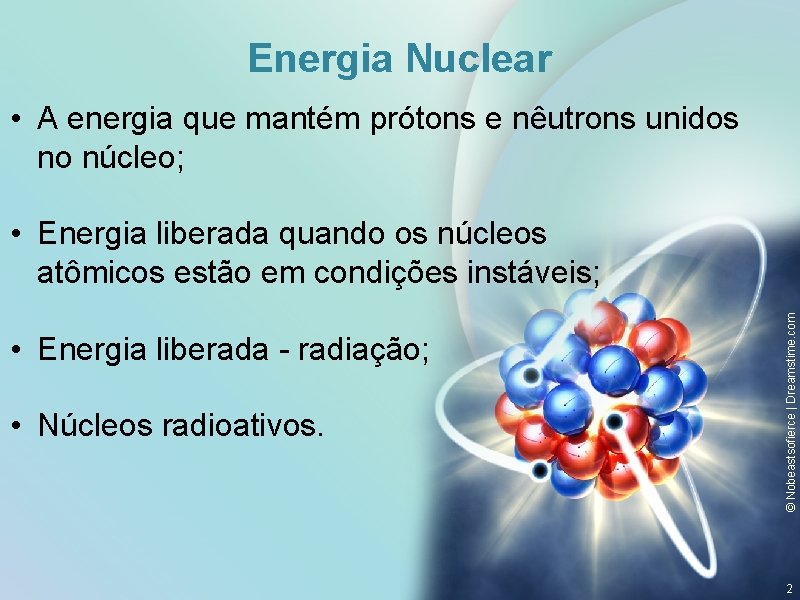 Energia Nuclear

• A energia que mantém prótons e nêutrons unidos no núcleo;

• Energia liberada quando os núcleos atômicos estão em condições instáveis;

• Energia liberada - radiação;

• Núcleos radioativos.

© Nobeastsofierce | Dreamstime.com

2